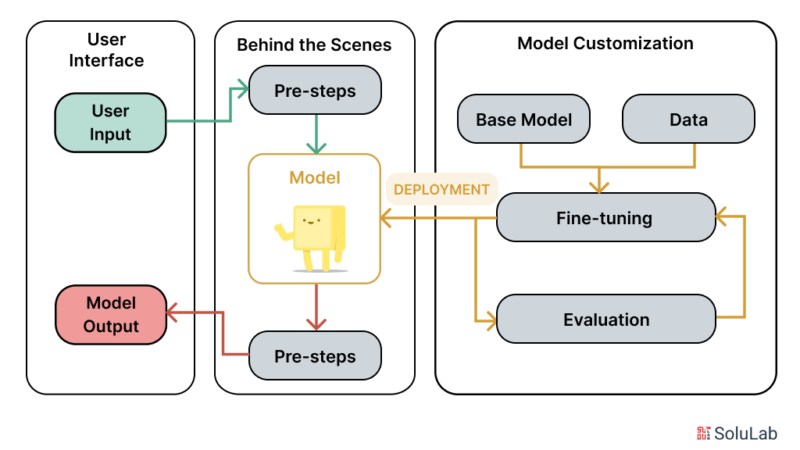 User Interface

User Input

Model Output

Behind the Scenes

Pre-steps

Model

Pre-steps

DEPLOYMENT

Model Customization

Base Model

Data

Fine-tuning

Evaluation

SoluLab